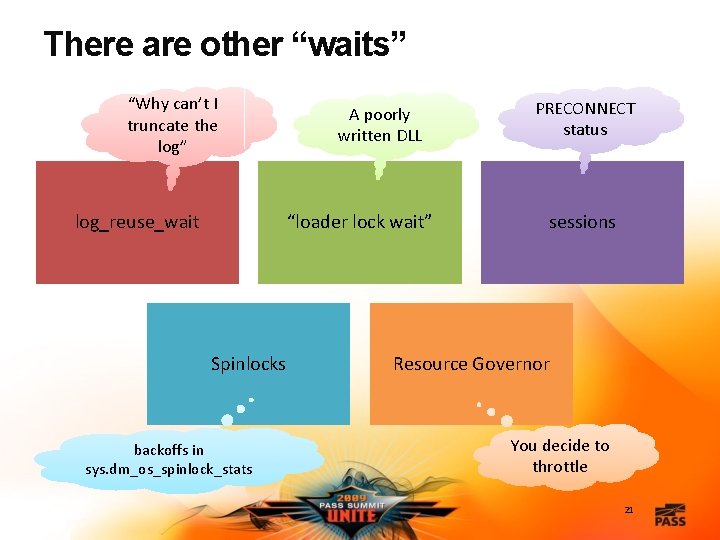 There are other “waits”

“Why can’t I truncate the log”

A poorly written DLL

PRECONNECT status

log_reuse_wait

“loader lock wait”

sessions

Spinlocks

Resource Governor

backoffs in sys.dm_os_spinlock_stats

You decide to throttle

2009 PASS SUMMIT UNITE

21

PASS